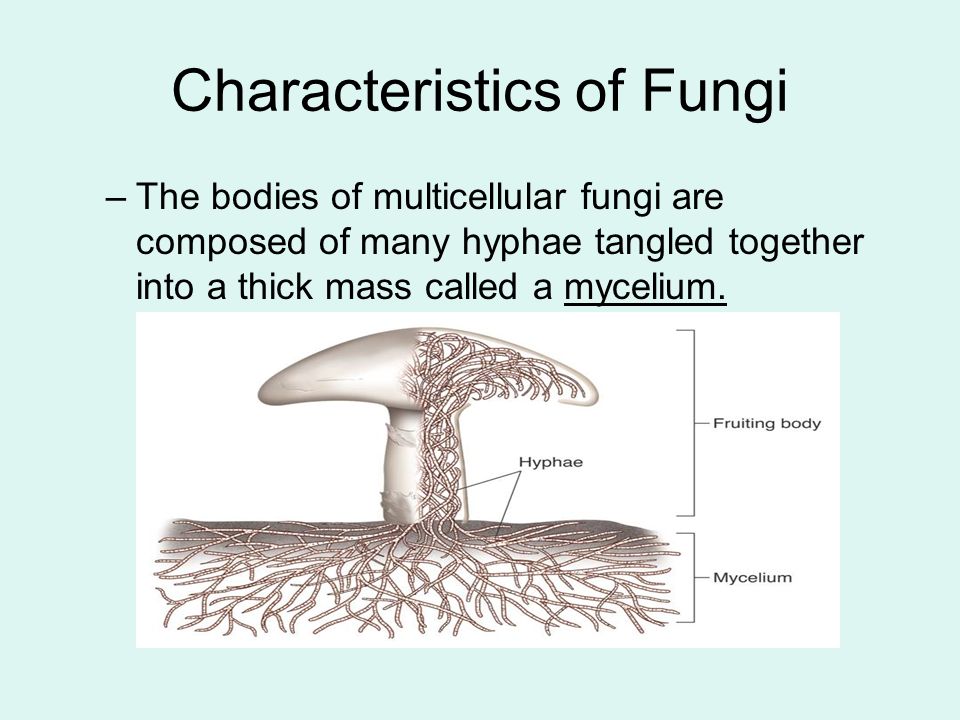 Characteristics of Fungi

– The bodies of multicellular fungi are composed of many hyphae tangled together into a thick mass called a mycelium.

Fruiting body

Hyphae

Mycelium